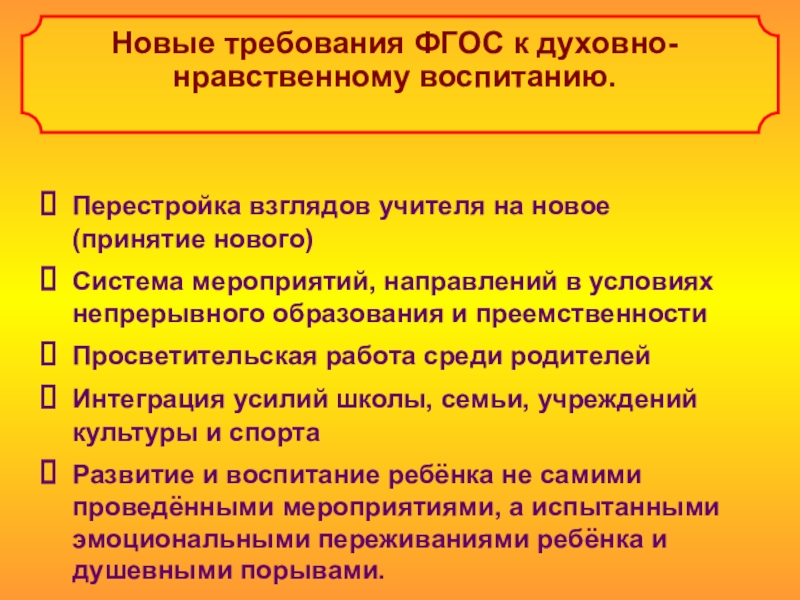 Новые требования ФГОС к духовно-нравственному воспитанию.

Перестройка взглядов учителя на новое (принятие нового)

Система мероприятий, направлений в условиях непрерывного образования и преемственности

Просветительская работа среди родителей

Интеграция усилий школы, семьи, учреждений культуры и спорта

Развитие и воспитание ребёнка не самими проведёнными мероприятиями, а испытанными эмоциональными переживаниями ребёнка и душевными порывами.